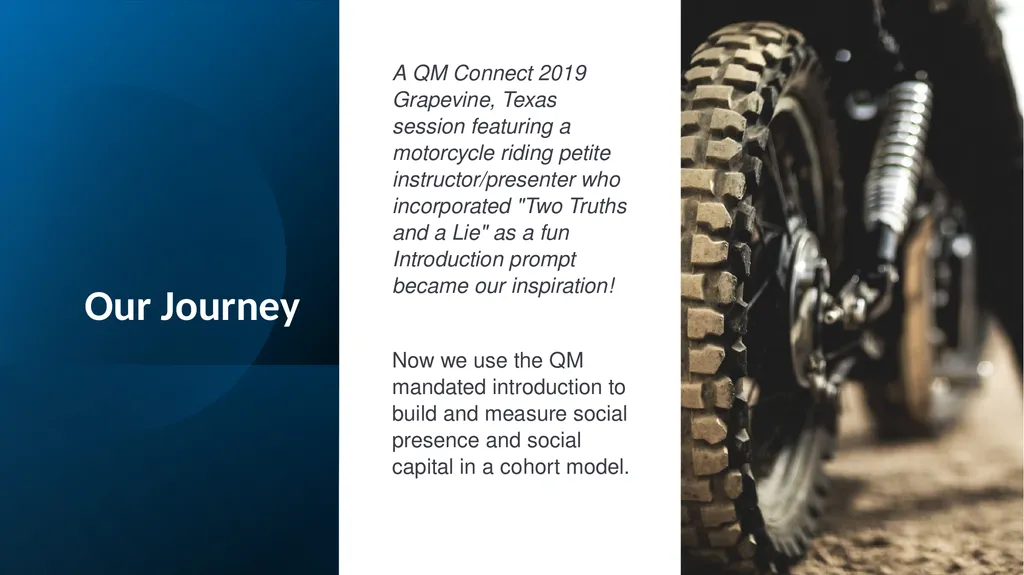 Our Journey

A QM Connect 2019 Grapevine, Texas session featuring a motorcycle riding petite instructor/presenter who incorporated "Two Truths and a Lie" as a fun Introduction prompt became our inspiration!

Now we use the QM mandated introduction to build and measure social presence and social capital in a cohort model.